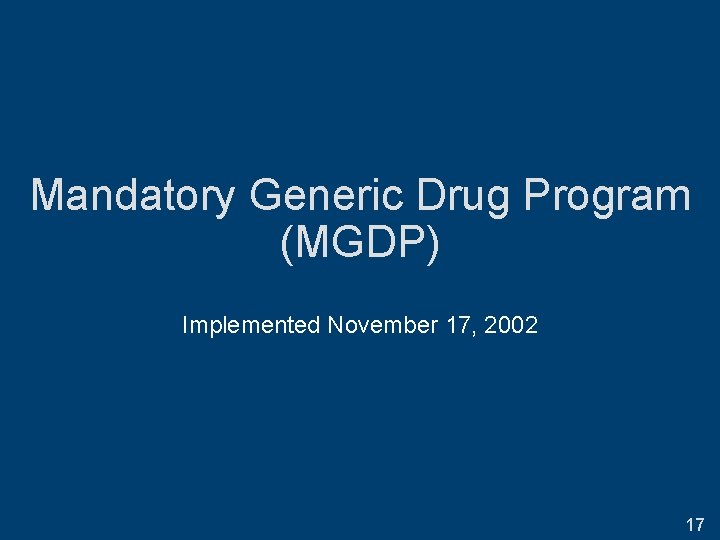 Mandatory Generic Drug Program (MGDP)

Implemented November 17, 2002

17